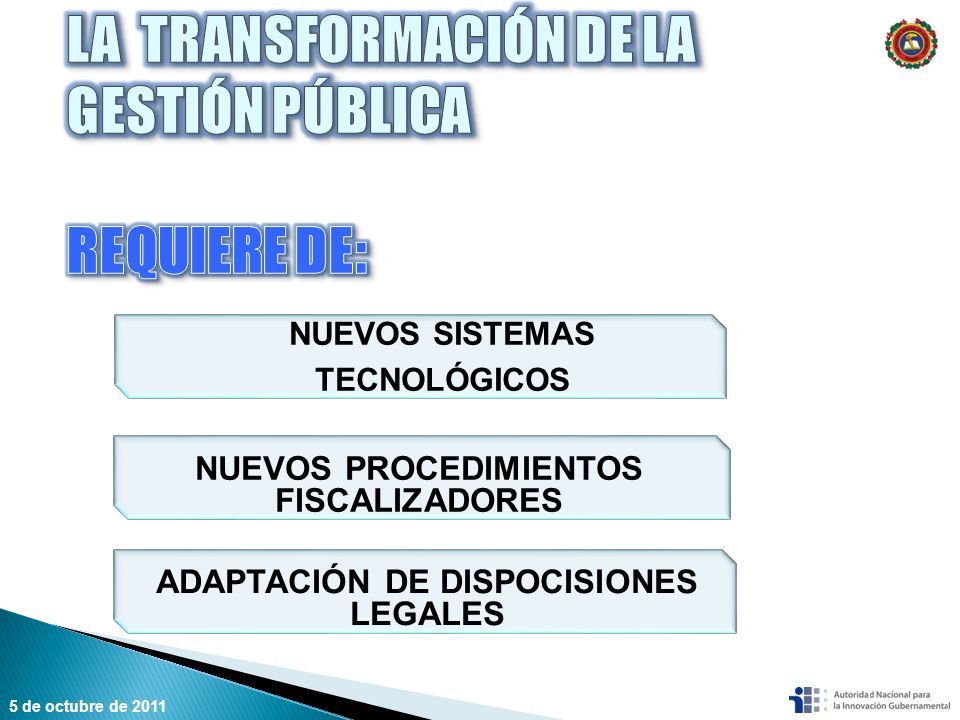 LA TRANSFORMACIÓN DE LA GESTIÓN PÚBLICA

REQUIERE DE:

NUEVOS SISTEMAS TECNOLÓGICOS

NUEVOS PROCEDIMIENTOS FISCALIZADORES

ADAPTACIÓN DE DISPOCISIONES LEGALES

5 de octubre de 2011

Autoridad Nacional para la Innovación Gubernamental